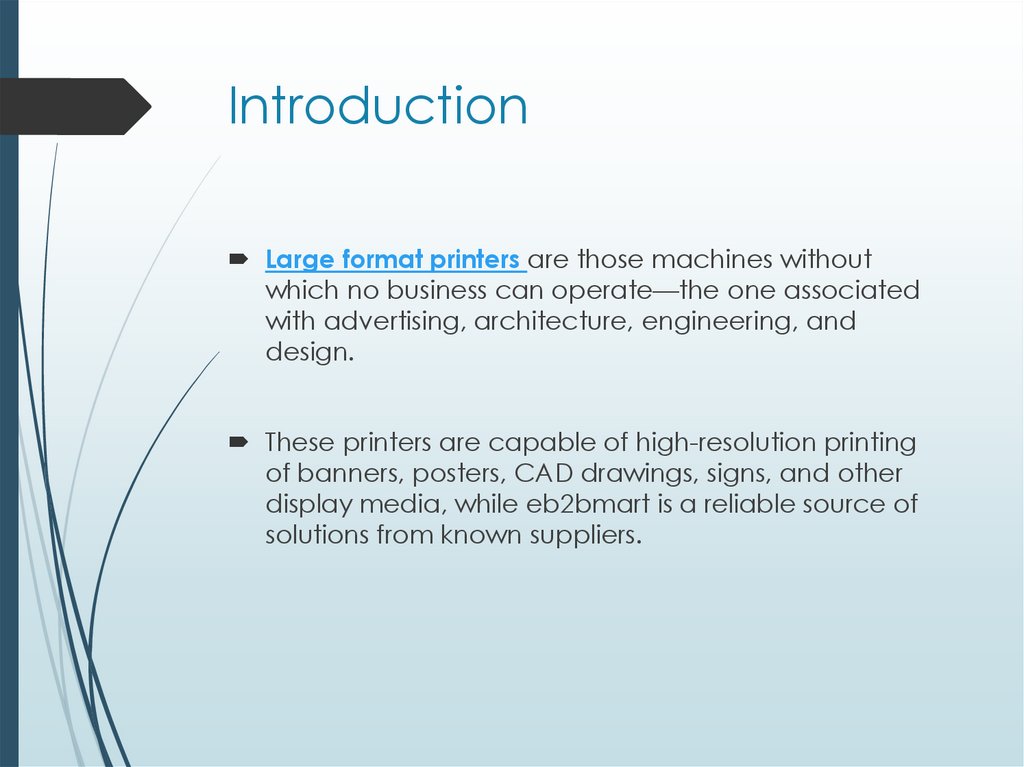 Introduction

Large format printers are those machines without which no business can operate—the one associated with advertising, architecture, engineering, and design.

These printers are capable of high-resolution printing of banners, posters, CAD drawings, signs, and other display media, while eb2bmart is a reliable source of solutions from known suppliers.